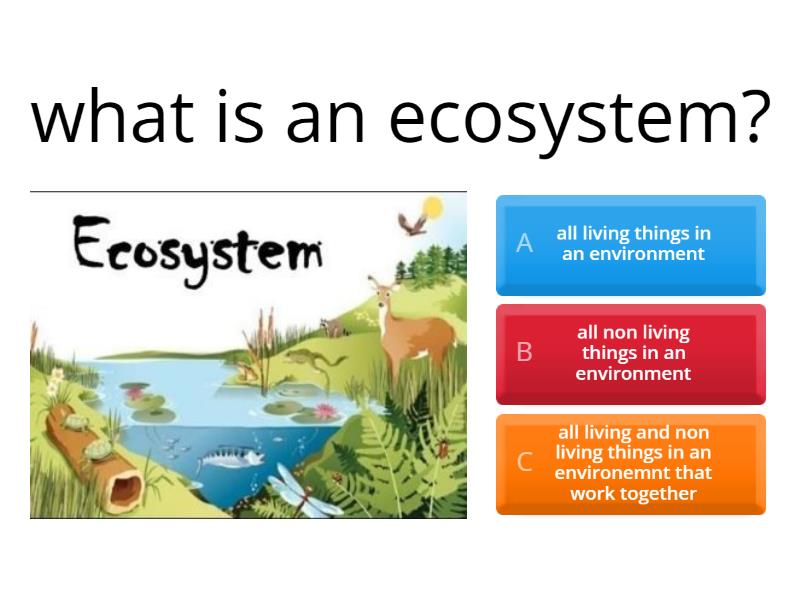 what is an ecosystem?

Ecosystem

A all living things in an environment

B all non living things in an environment

C all living and non living things in an environemnt that work together